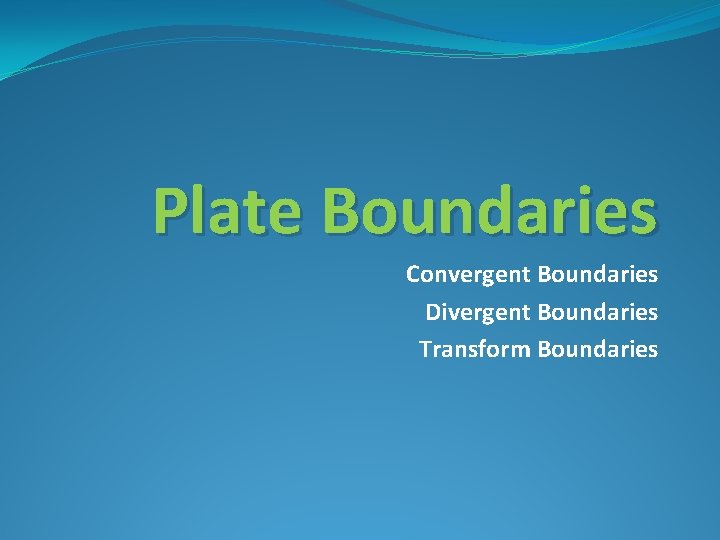 Plate Boundaries

Convergent Boundaries
Divergent Boundaries
Transform Boundaries